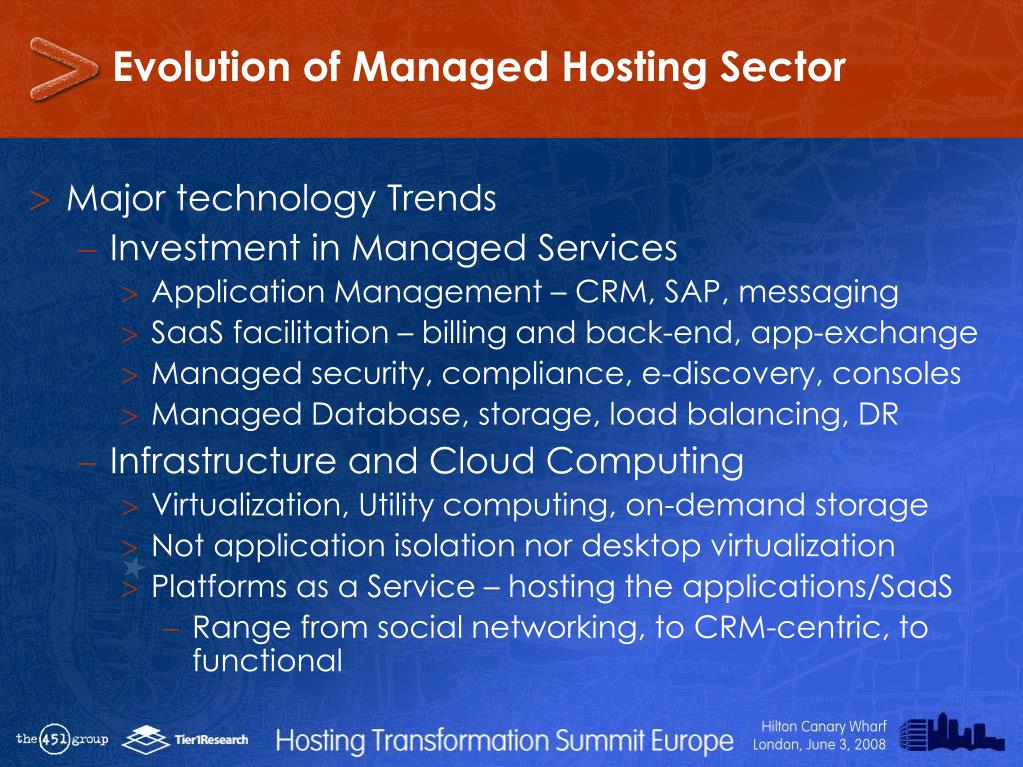 Evolution of Managed Hosting Sector

> Major technology Trends
– Investment in Managed Services
> Application Management – CRM, SAP, messaging
> SaaS facilitation – billing and back-end, app-exchange
> Managed security, compliance, e-discovery, consoles
> Managed Database, storage, load balancing, DR
– Infrastructure and Cloud Computing
> Virtualization, Utility computing, on-demand storage
> Not application isolation nor desktop virtualization
> Platforms as a Service – hosting the applications/SaaS
– Range from social networking, to CRM-centric, to functional

the 451 group Tier1Research Hosting Transformation Summit Europe Hilton Canary Wharf London, June 3, 2008